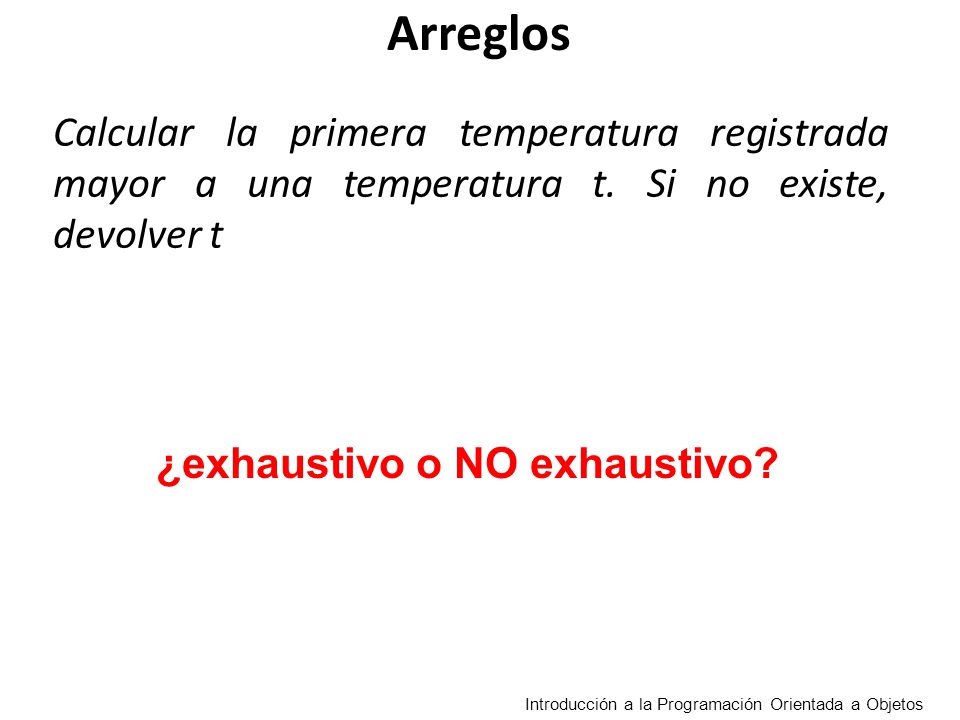 Arreglos

Calcular la primera temperatura registrada mayor a una temperatura t. Si no existe, devolver t

¿exhaustivo o NO exhaustivo?

Introducción a la Programación Orientada a Objetos